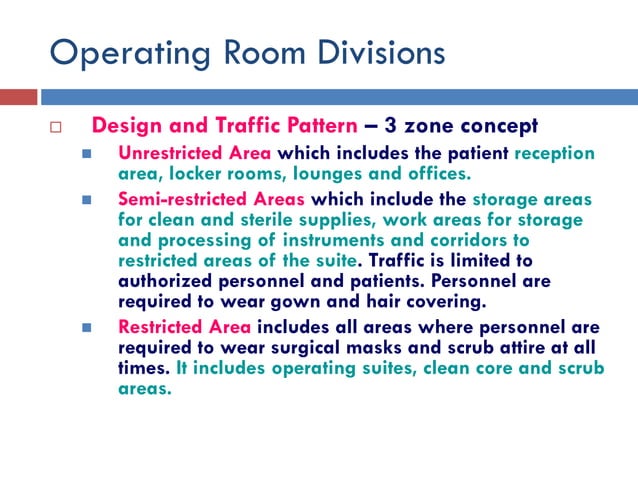 Operating Room Divisions

Design and Traffic Pattern – 3 zone concept

Unrestricted Area which includes the patient reception area, locker rooms, lounges and offices.

Semi-restricted Areas which include the storage areas for clean and sterile supplies, work areas for storage and processing of instruments and corridors to restricted areas of the suite. Traffic is limited to authorized personnel and patients. Personnel are required to wear gown and hair covering.

Restricted Area includes all areas where personnel are required to wear surgical masks and scrub attire at all times. It includes operating suites, clean core and scrub areas.